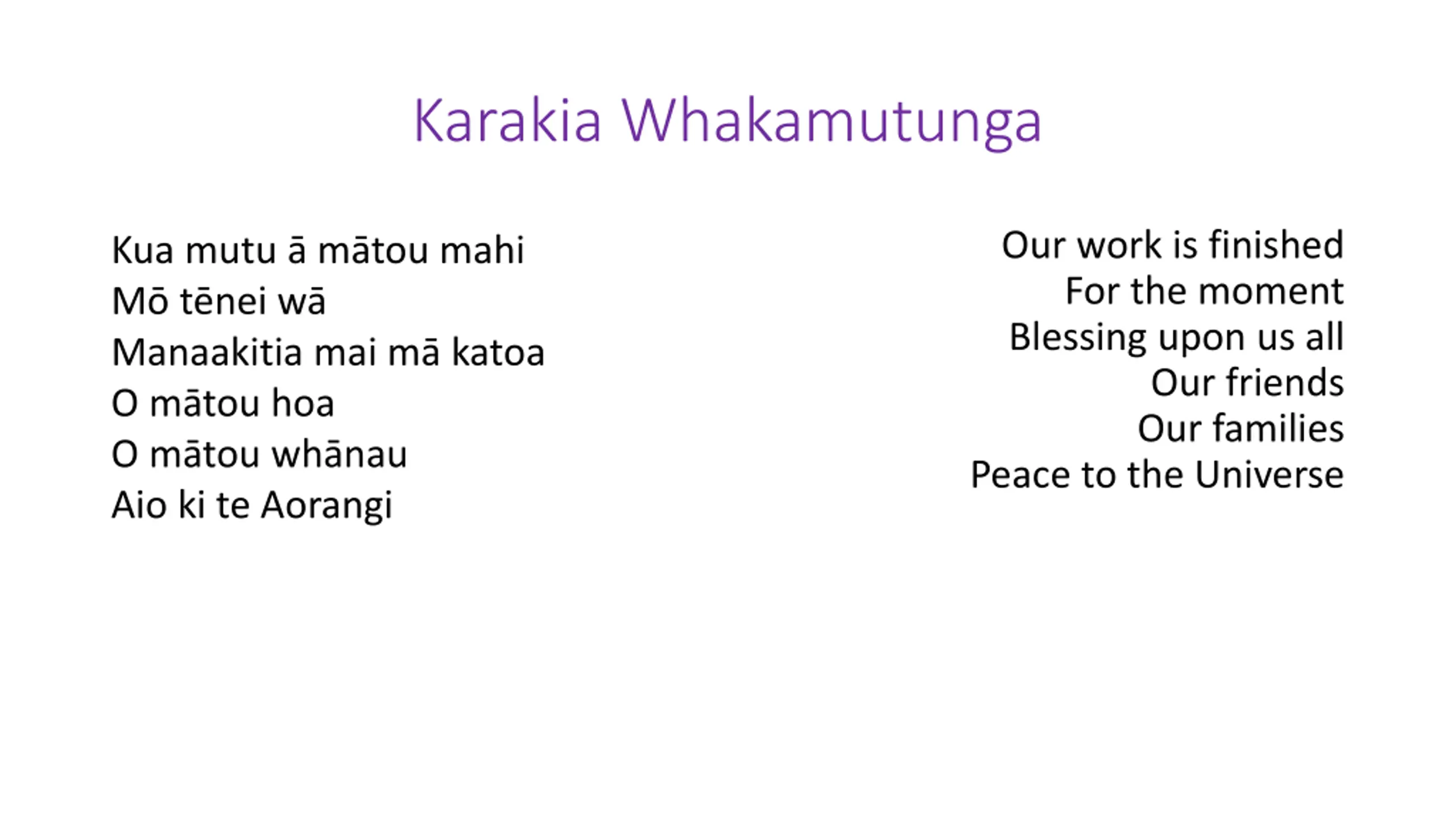 Karakia Whakamutunga

Kua mutu ā mātou mahi
Mō tēnei wā
Manaakitia mai mā katoa
O mātou hoa
O mātou whānau
Aio ki te Aorangi

Our work is finished
For the moment
Blessing upon us all
Our friends
Our families
Peace to the Universe